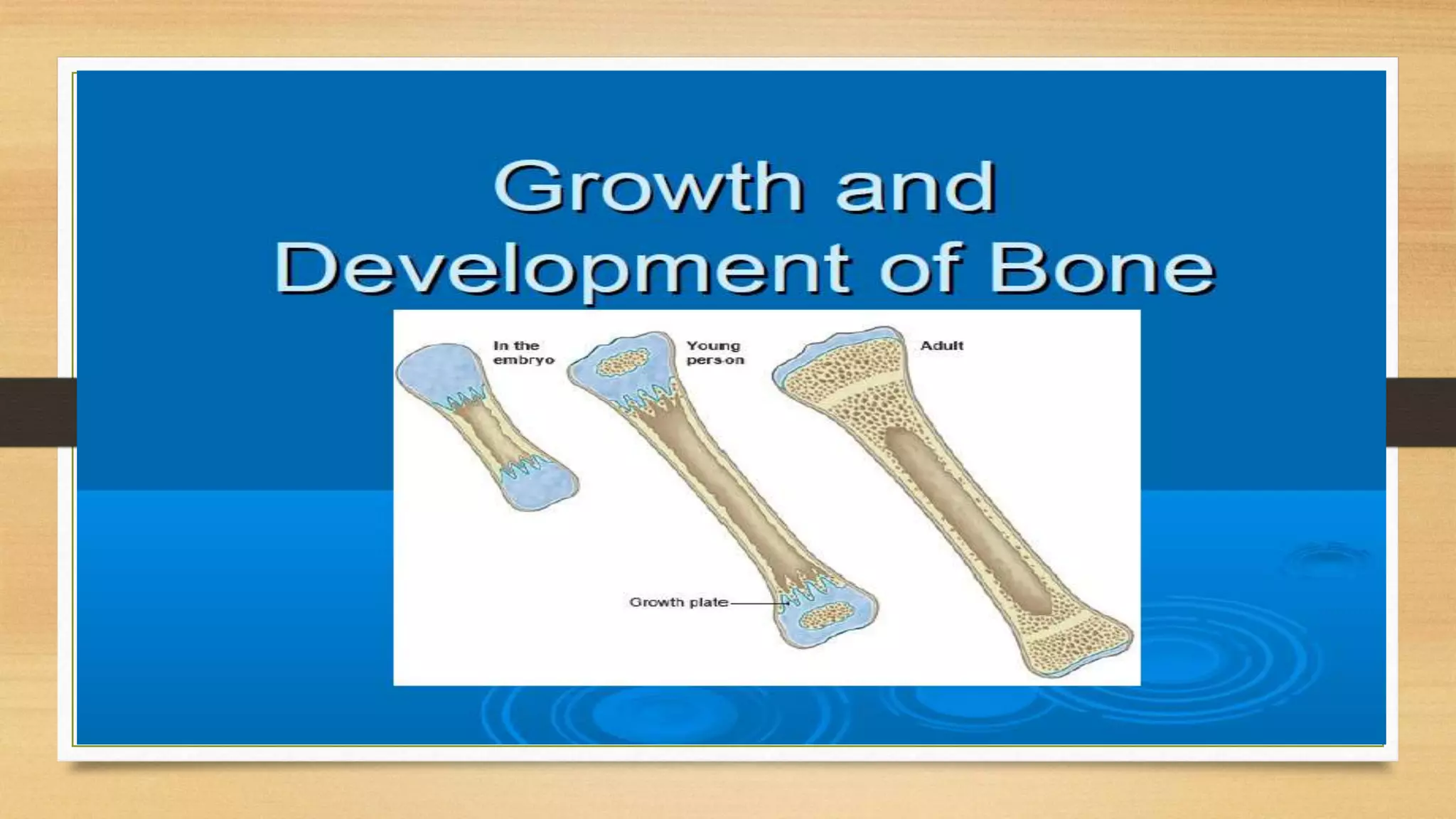 Growth and Development of Bone

In the embryo

Young person

Adult

Growth plate